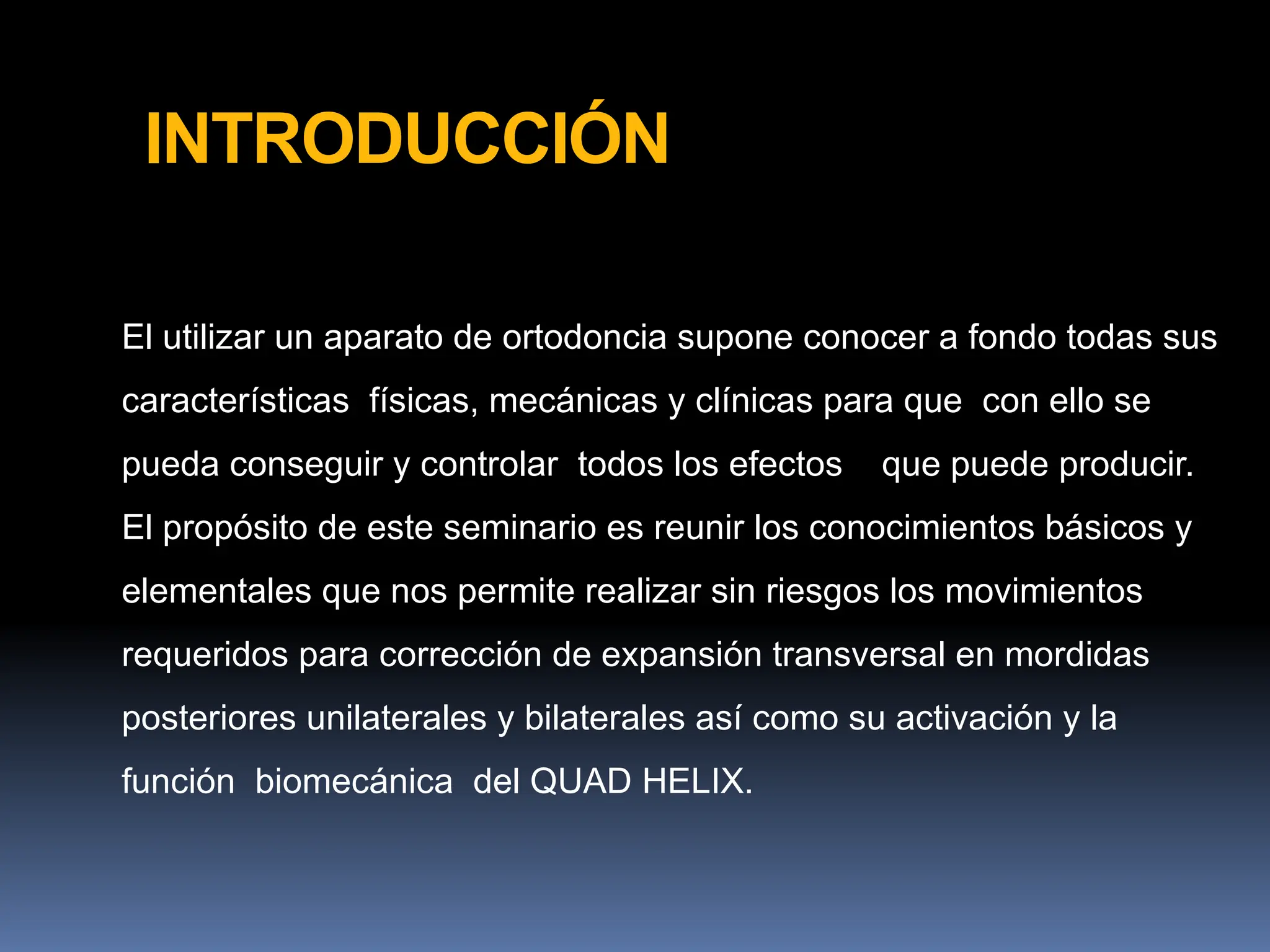 INTRODUCCIÓN

El utilizar un aparato de ortodoncia supone conocer a fondo todas sus características físicas, mecánicas y clínicas para que con ello se pueda conseguir y controlar todos los efectos que puede producir.
El propósito de este seminario es reunir los conocimientos básicos y elementales que nos permite realizar sin riesgos los movimientos requeridos para corrección de expansión transversal en mordidas posteriores unilaterales y bilaterales así como su activación y la función biomecánica del QUAD HELIX.